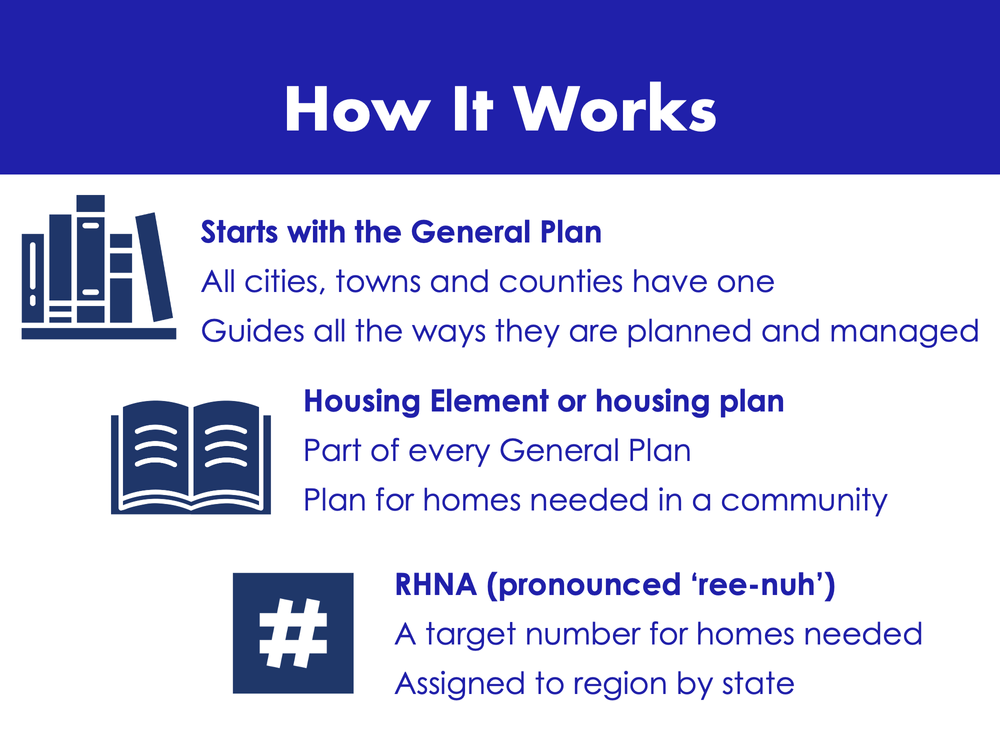 How It Works

Starts with the General Plan
All cities, towns and counties have one
Guides all the ways they are planned and managed

Housing Element or housing plan
Part of every General Plan
Plan for homes needed in a community

#

RHNA (pronounced ‘ree-nuh’)
A target number for homes needed
Assigned to region by state